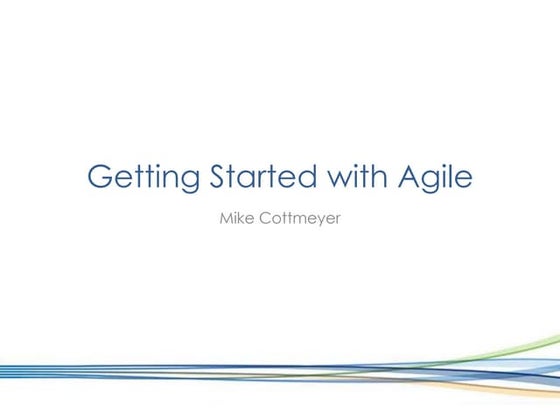 Getting Started with Agile

Mike Cottmeyer